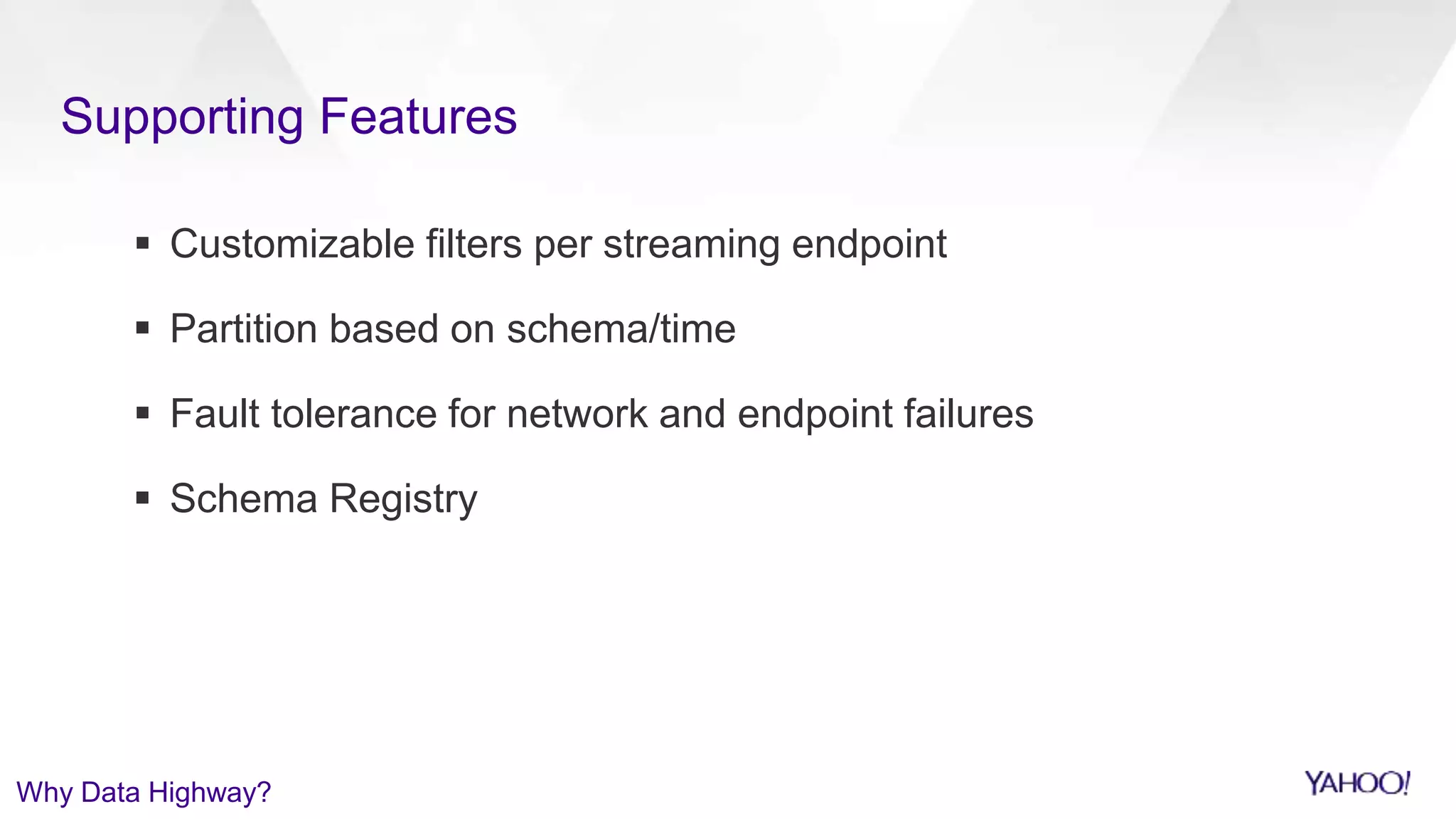 Supporting Features

▪ Customizable filters per streaming endpoint

▪ Partition based on schema/time

▪ Fault tolerance for network and endpoint failures

▪ Schema Registry

Why Data Highway?

YAHOO!